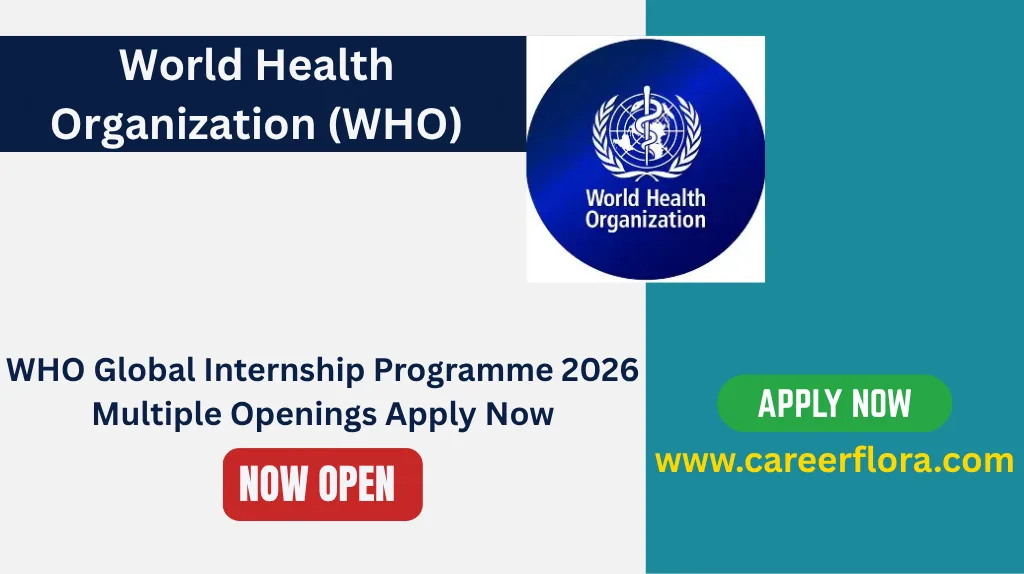 World Health Organization (WHO)

World Health Organization

WHO Global Internship Programme 2026 Multiple Openings Apply Now

NOW OPEN

APPLY NOW

www.careerflora.com